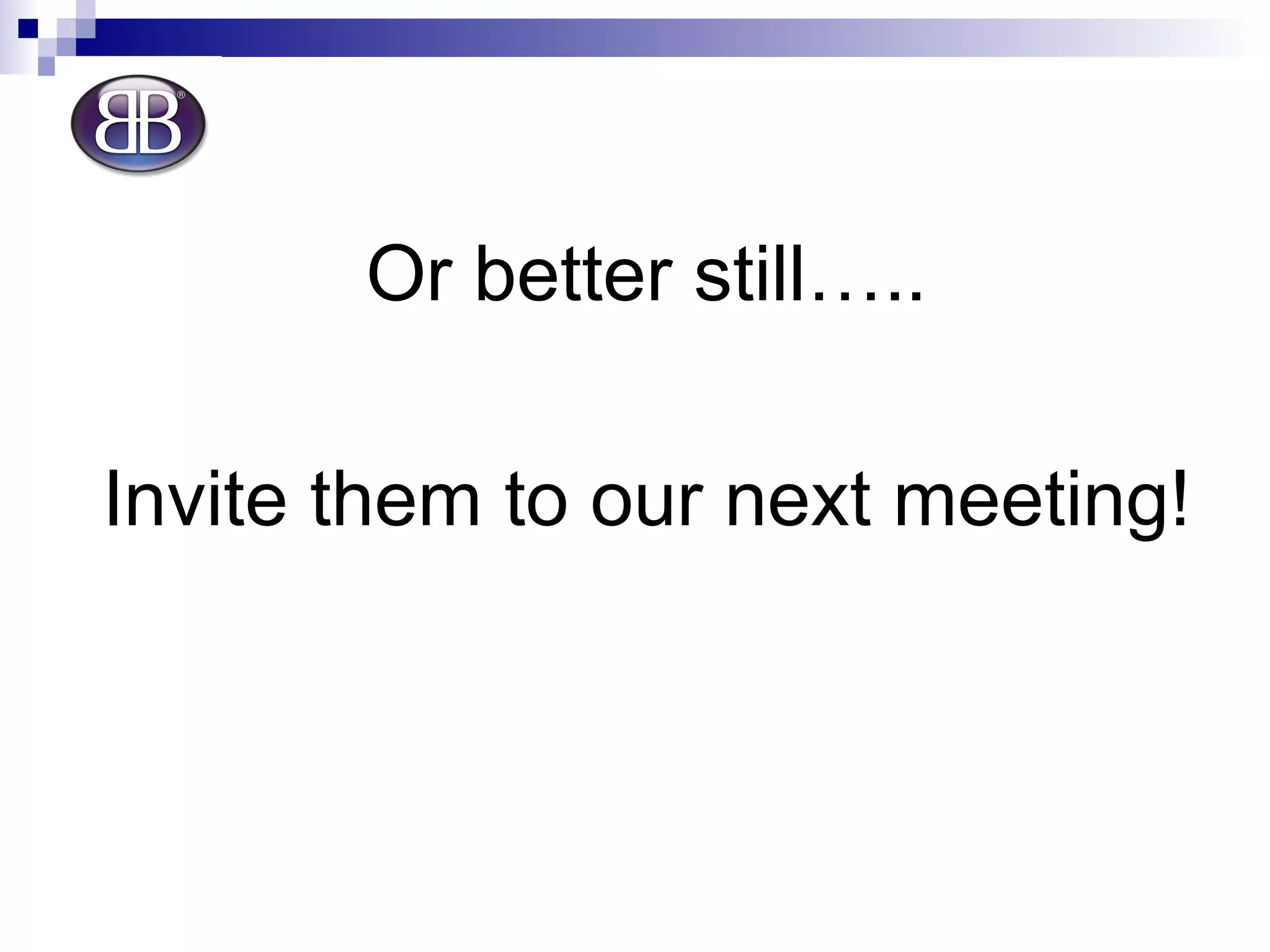 BB®

Or better still…..

Invite them to our next meeting!